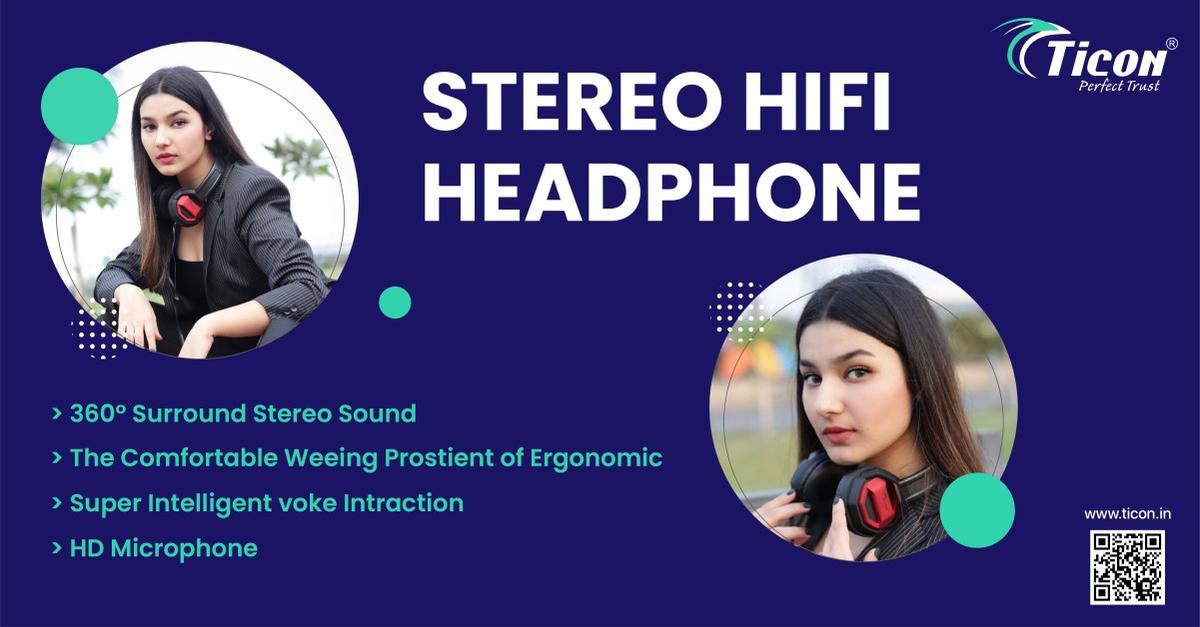 Ticon®
Perfect Trust

STEREO HIFI HEADPHONE

> 360° Surround Stereo Sound
> The Comfortable Weeing Prostient of Ergonomic
> Super Intelligent voke Intraction
> HD Microphone

www.ticon.in